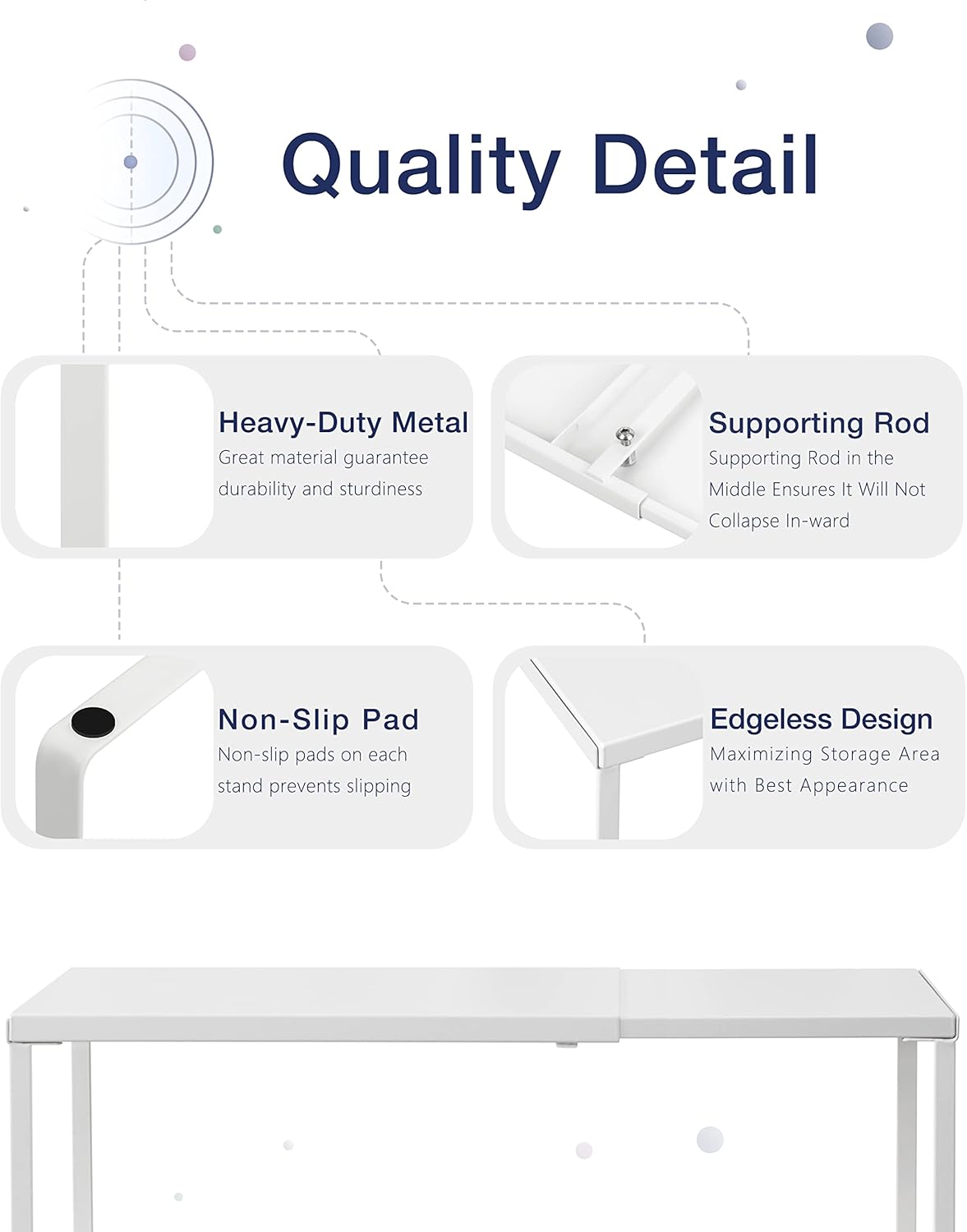 Quality Detail

Heavy-Duty Metal
Great material guarantee durability and sturdiness

Supporting Rod
Supporting Rod in the Middle Ensures It Will Not Collapse In-ward

Non-Slip Pad
Non-slip pads on each stand prevents slipping

Edgeless Design
Maximizing Storage Area with Best Appearance